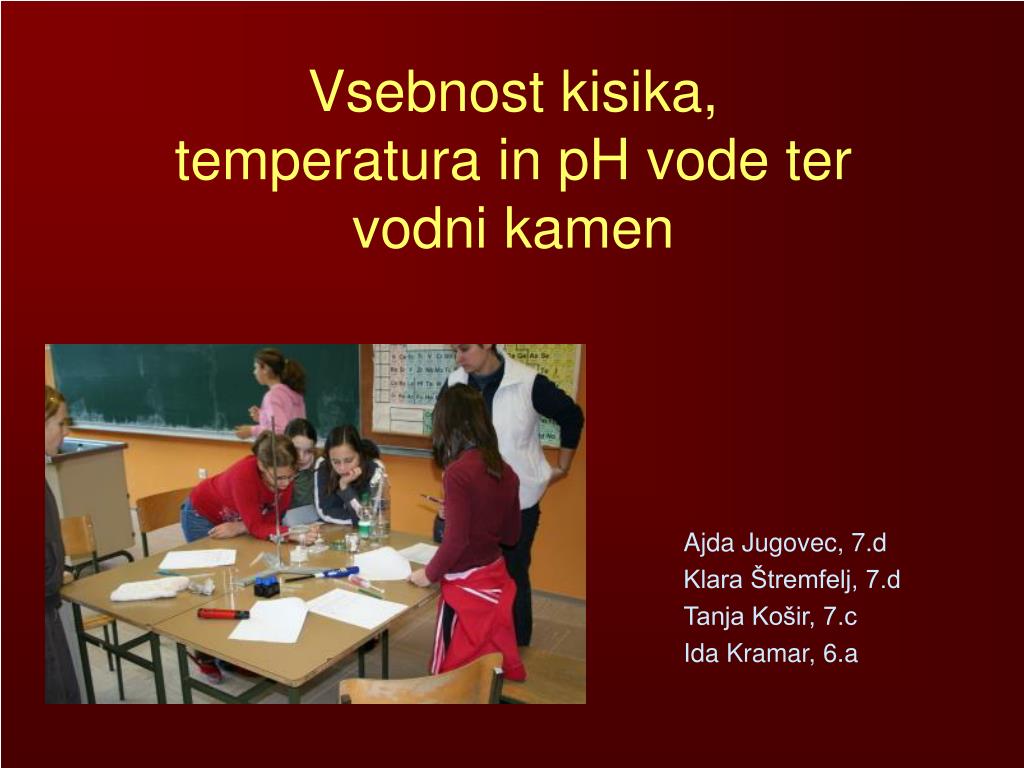 Vsebnost kisika, temperatura in pH vode ter vodni kamen

Ajda Jugovec, 7.d
Klara Štremfelj, 7.d
Tanja Košir, 7.c
Ida Kramar, 6.a